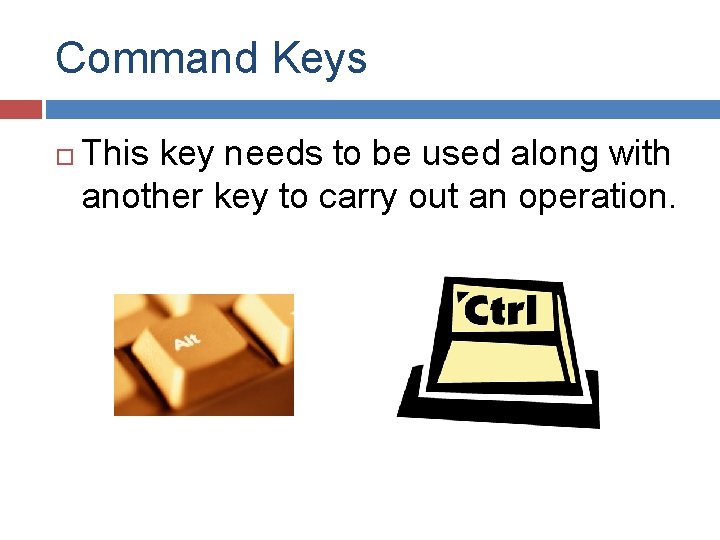 Command Keys

This key needs to be used along with another key to carry out an operation.

Alt

Ctrl